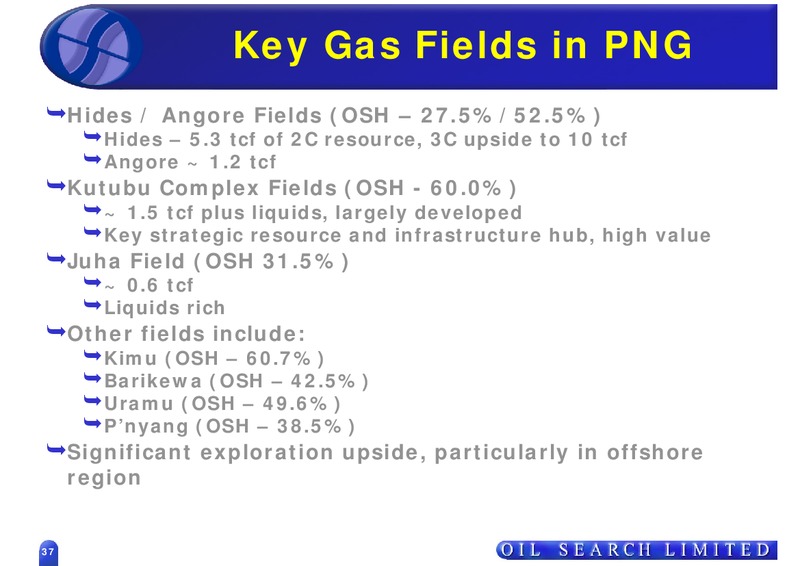 Key Gas Fields in PNG

Hides / Angore Fields (OSH – 27.5% / 52.5%)

Hides – 5.3 tcf of 2C resource, 3C upside to 10 tcf

Angore ~ 1.2 tcf

Kutubu Complex Fields (OSH - 60.0%)

~ 1.5 tcf plus liquids, largely developed

Key strategic resource and infrastructure hub, high value

Juha Field (OSH 31.5%)

~ 0.6 tcf

Liquids rich

Other fields include:

Kimu (OSH – 60.7%)

Barikewa (OSH – 42.5%)

Uramu (OSH – 49.6%)

P'nyang (OSH – 38.5%)

Significant exploration upside, particularly in offshore region

37

OIL SEARCH LIMITED